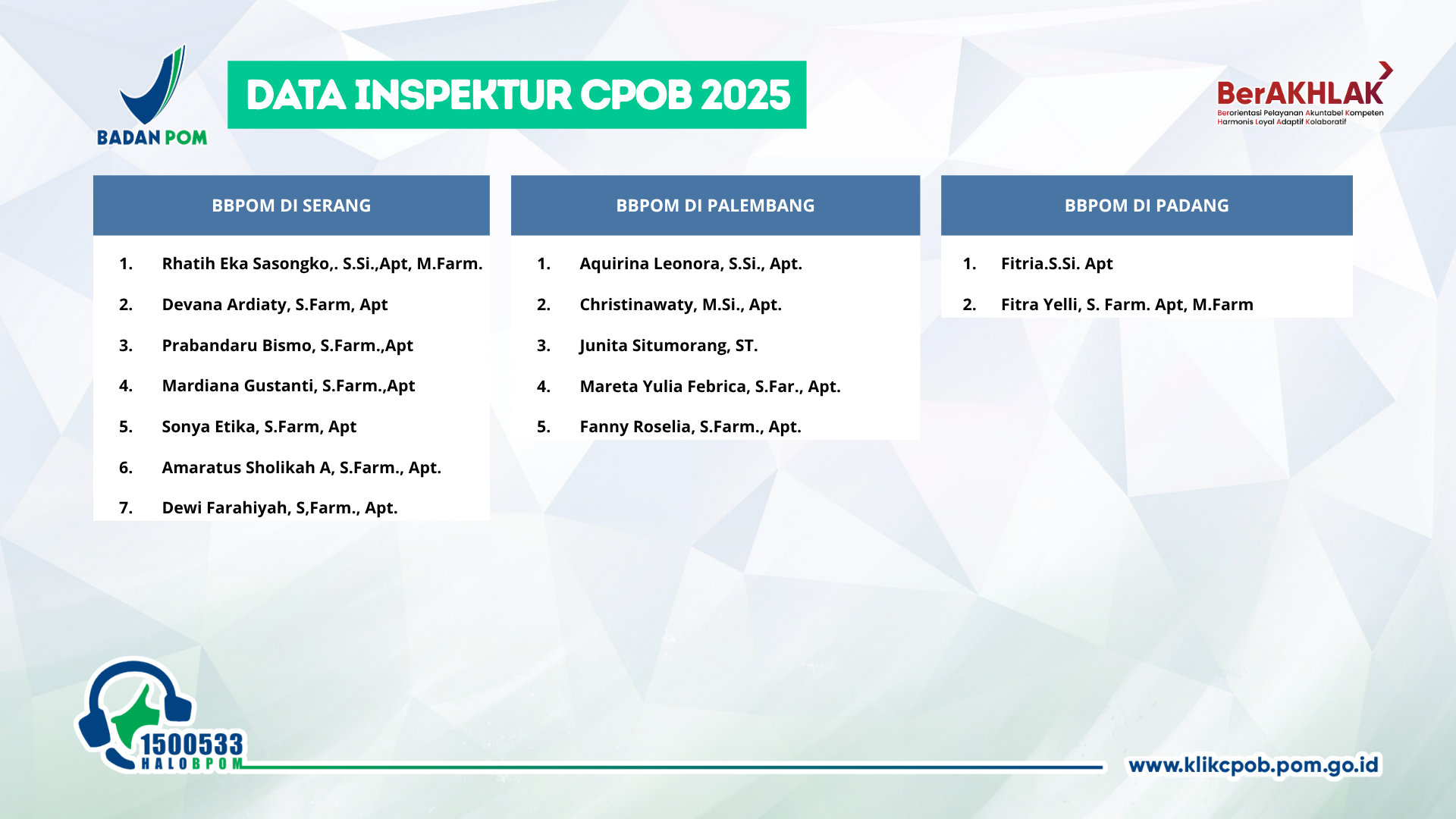 BADAN POM

DATA INSPEKTUR CPOB 2025

BerAKHLAK
Berorientasi Pelayanan Akuntabel Kompeten Harmonis Loyal Adaptif Kolaboratif

BBPOM DI SERANG

1. Rhatih Eka Sasongko,. S.Si.,Apt, M.Farm.
2. Devana Ardiaty, S.Farm, Apt
3. Prabandaru Bismo, S.Farm.,Apt
4. Mardiana Gustanti, S.Farm.,Apt
5. Sonya Etika, S.Farm, Apt
6. Amaratus Sholikah A, S.Farm., Apt.
7. Dewi Farahiyah, S,Farm., Apt.

BBPOM DI PALEMBANG

1. Aquirina Leonora, S.Si., Apt.
2. Christinawaty, M.Si., Apt.
3. Junita Situmorang, ST.
4. Mareta Yulia Febrica, S.Far., Apt.
5. Fanny Roselia, S.Farm., Apt.

BBPOM DI PADANG

1. Fitria.S.Si. Apt
2. Fitra Yelli, S. Farm. Apt, M.Farm

1500533
HALOBPOM

www.klikcpob.pom.go.id